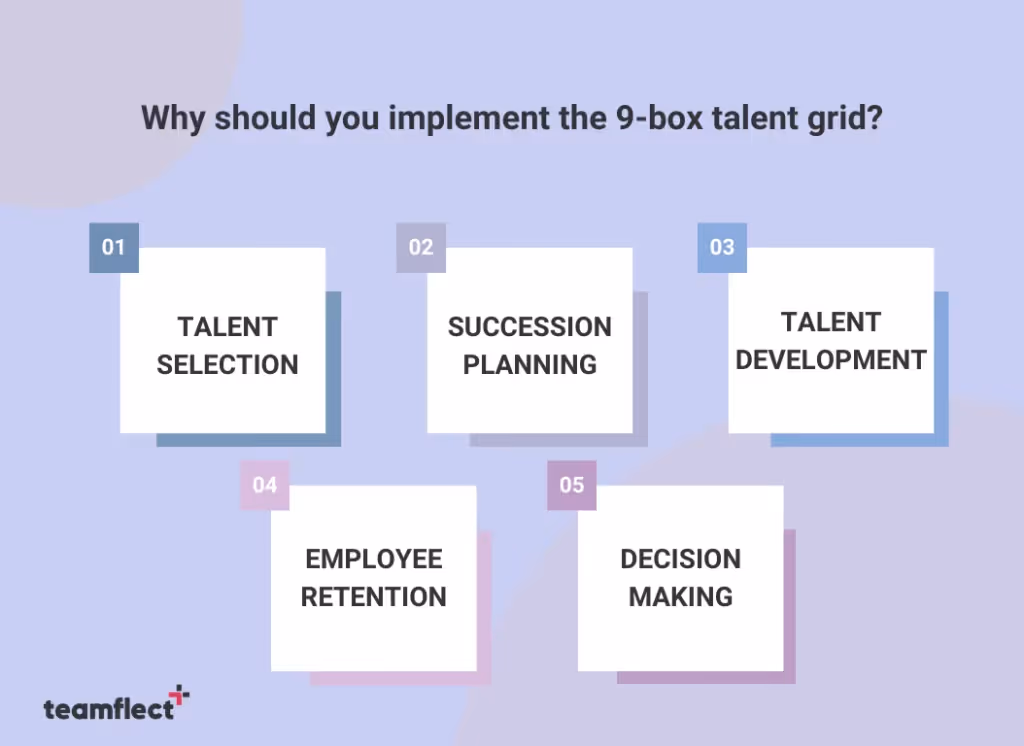 Why should you implement the 9-box talent grid?

01
TALENT SELECTION

02
SUCCESSION PLANNING

03
TALENT DEVELOPMENT

04
EMPLOYEE RETENTION

05
DECISION MAKING

teamflect